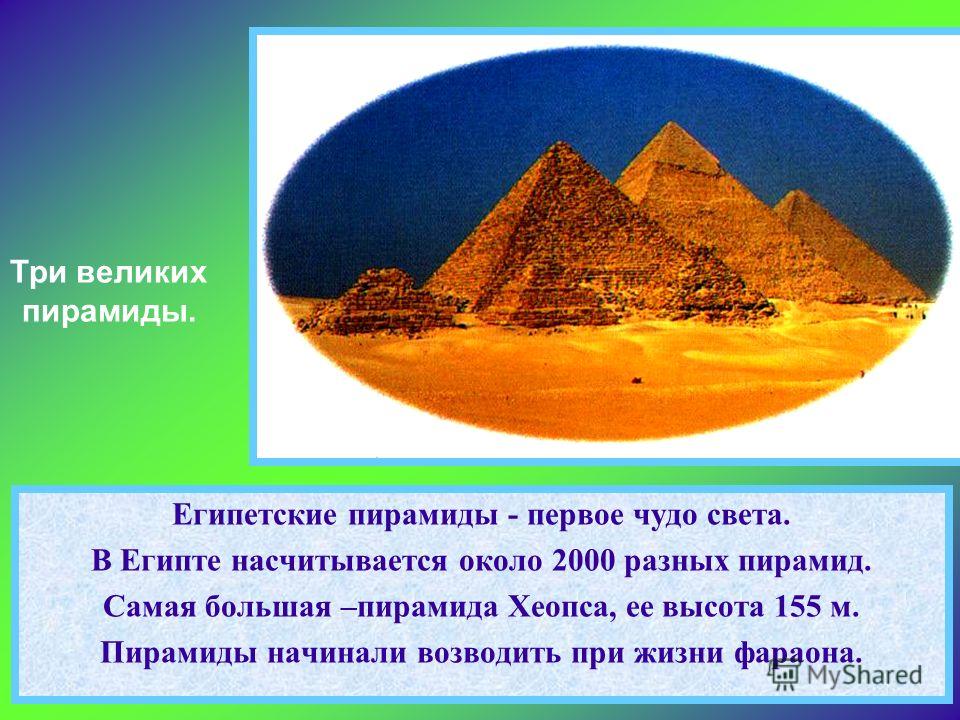 Три великих пирамиды.

Египетские пирамиды - первое чудо света.
В Египте насчитывается около 2000 разных пирамид.
Самая большая –пирамида Хеопса, ее высота 155 м.
Пирамиды начинали возводить при жизни фараона.

MyShared